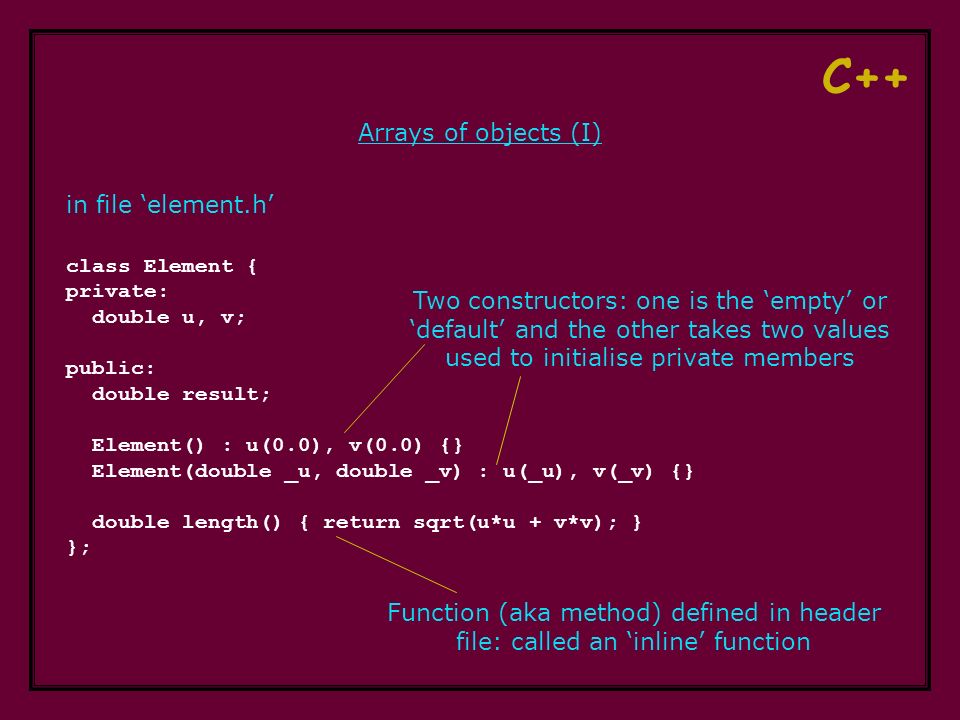 C++

Arrays of objects (I)

in file ‘element.h’

class Element {
private:
  double u, v;

public:
  double result;

  Element() : u(0.0), v(0.0) {}
  Element(double _u, double _v) : u(_u), v(_v) {}

  double length() { return sqrt(u*u + v*v); }
};

Two constructors: one is the ‘empty’ or ‘default’ and the other takes two values used to initialise private members

Function (aka method) defined in header file: called an ‘inline’ function